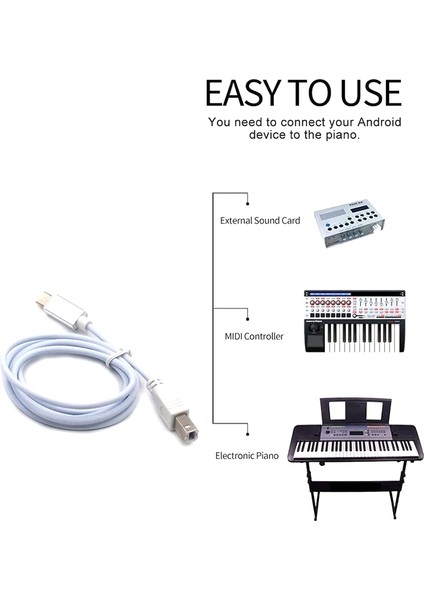 EASY TO USE

You need to connect your Android device to the piano.

External Sound Card

MIDI Controller

Electronic Piano